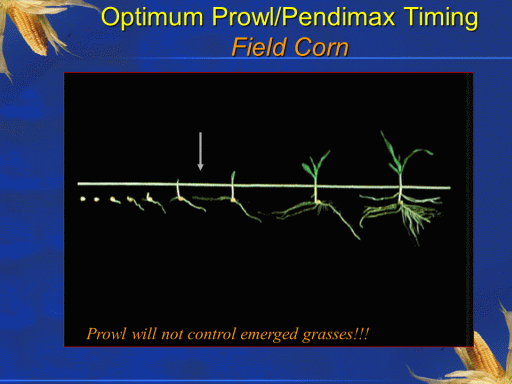 Optimum Prowl/Pendimax Timing
Field Corn

Prowl will not control emerged grasses!!!